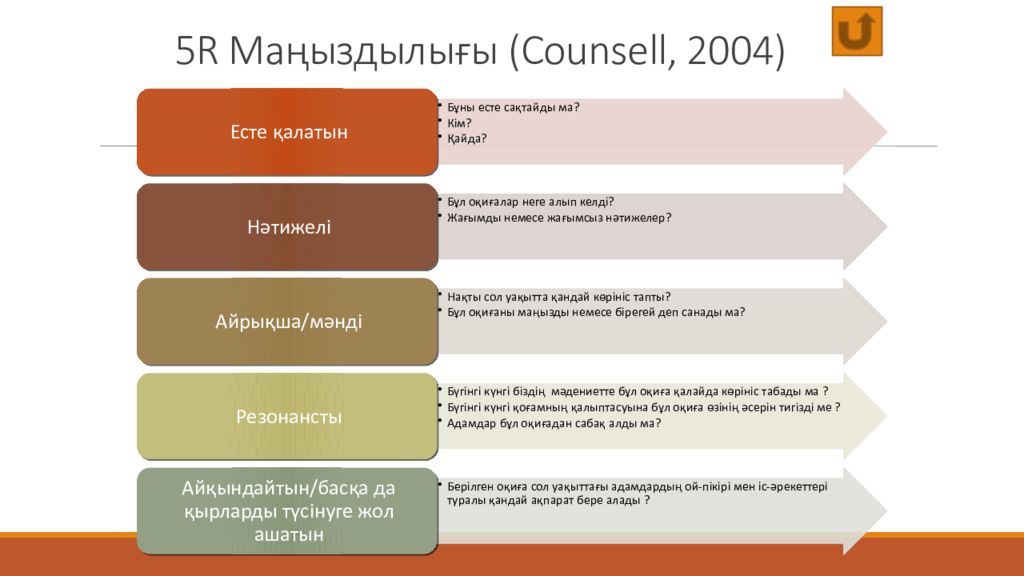 5R Маңыздылығы (Counsell, 2004)

Есте қалатын

• Бұны есте сақтайды ма?
• Кім?
• Қайда?

Нәтижелі

• Бұл оқиғалар неге алып келді?
• Жағымды немесе жағымсыз нәтижелер?

Айрықша/мәнді

• Нақты сол уақытта қандай көрініс тапты?
• Бұл оқиғаны маңызды немесе бірегей деп санады ма?

Резонансты

• Бүгінгі күнгі біздің мәдениетте бұл оқиға қалайда көрініс табады ма ?
• Бүгінгі күнгі қоғамның қалыптасуына бұл оқиға өзінің әсерін тигізді ме ?
• Адамдар бұл оқиғадан сабақ алды ма?

Айқындайтын/басқа да қырларды түсінуге жол ашатын

• Берілген оқиға сол уақыттағы адамдардың ой-пікірі мен іс-әрекеттері туралы қандай ақпарат бере алады ?